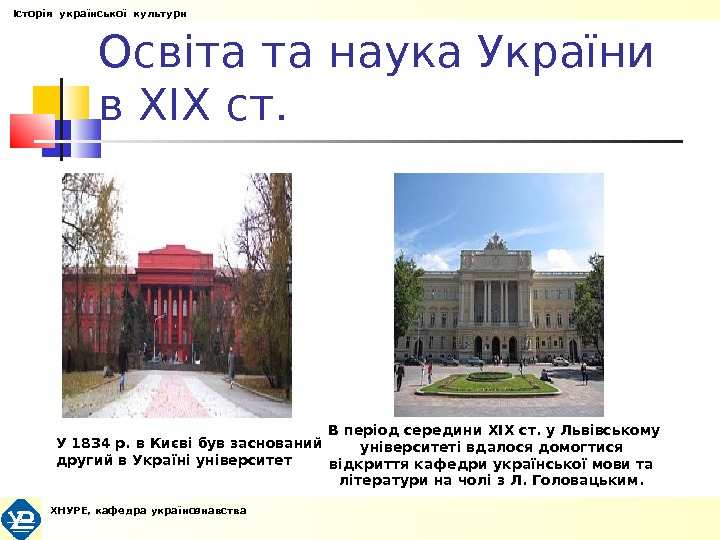 Історія української культури

Освіта та наука України в XIX ст.

У 1834 р. в Києві був заснований другий в Україні університет

В період середини XIX ст. у Львівському університеті вдалося домогтися відкриття кафедри української мови та літератури на чолі з Л. Головацьким.

ХНУРЕ, кафедра українознавства